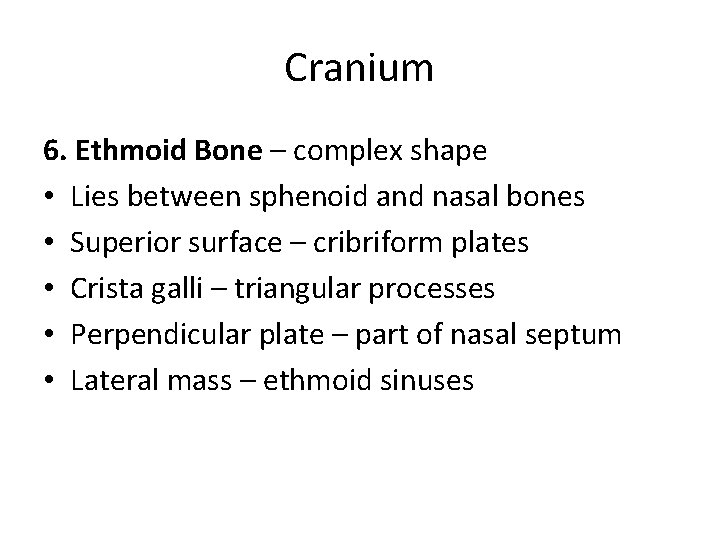 Cranium

6. Ethmoid Bone – complex shape

• Lies between sphenoid and nasal bones
• Superior surface – cribriform plates
• Crista galli – triangular processes
• Perpendicular plate – part of nasal septum
• Lateral mass – ethmoid sinuses